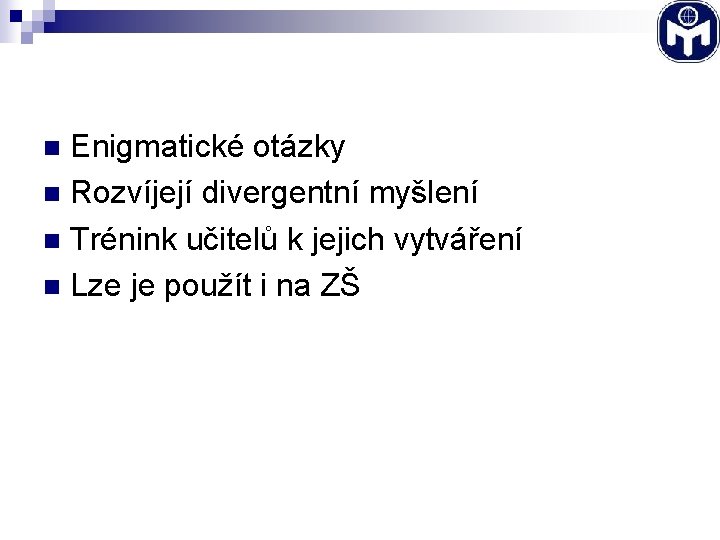 Enigmatické otázky
Rozvíjejí divergentní myšlení
Trénink učitelů k jejich vytváření
Lze je použít i na ZŠ